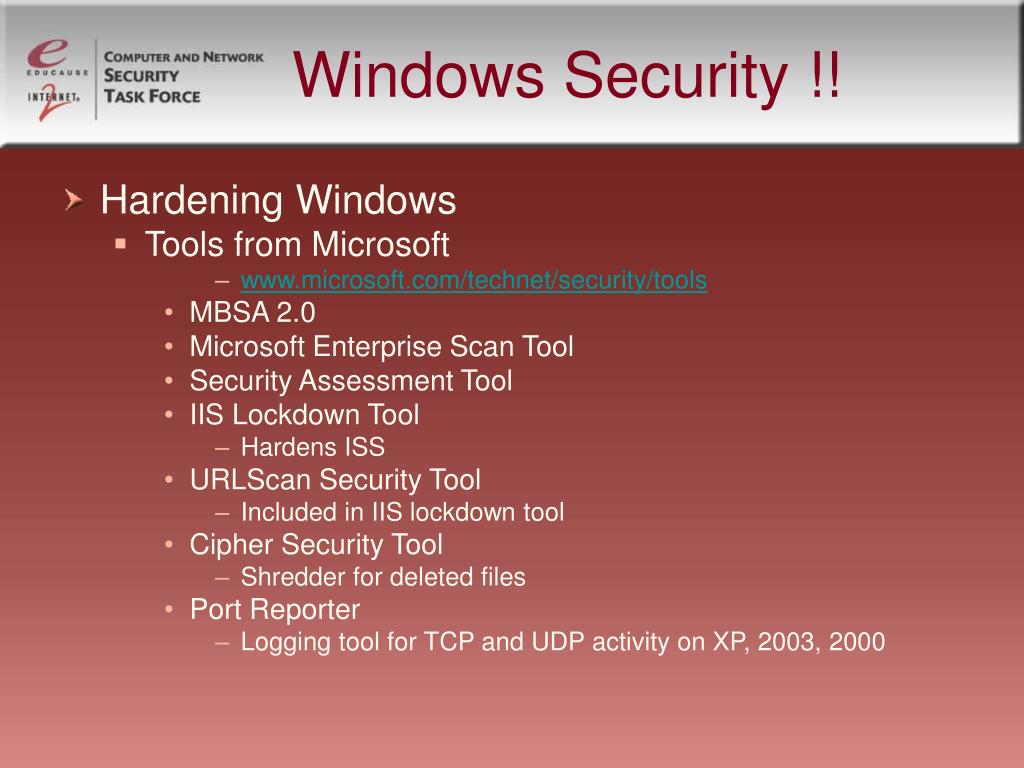 e EDUCAUSE INTERNET 2 COMPUTER AND NETWORK SECURITY TASK FORCE

Windows Security !!

Hardening Windows
Tools from Microsoft
– www.microsoft.com/technet/security/tools
• MBSA 2.0
• Microsoft Enterprise Scan Tool
• Security Assessment Tool
• IIS Lockdown Tool
– Hardens ISS
• URLScan Security Tool
– Included in IIS lockdown tool
• Cipher Security Tool
– Shredder for deleted files
• Port Reporter
– Logging tool for TCP and UDP activity on XP, 2003, 2000